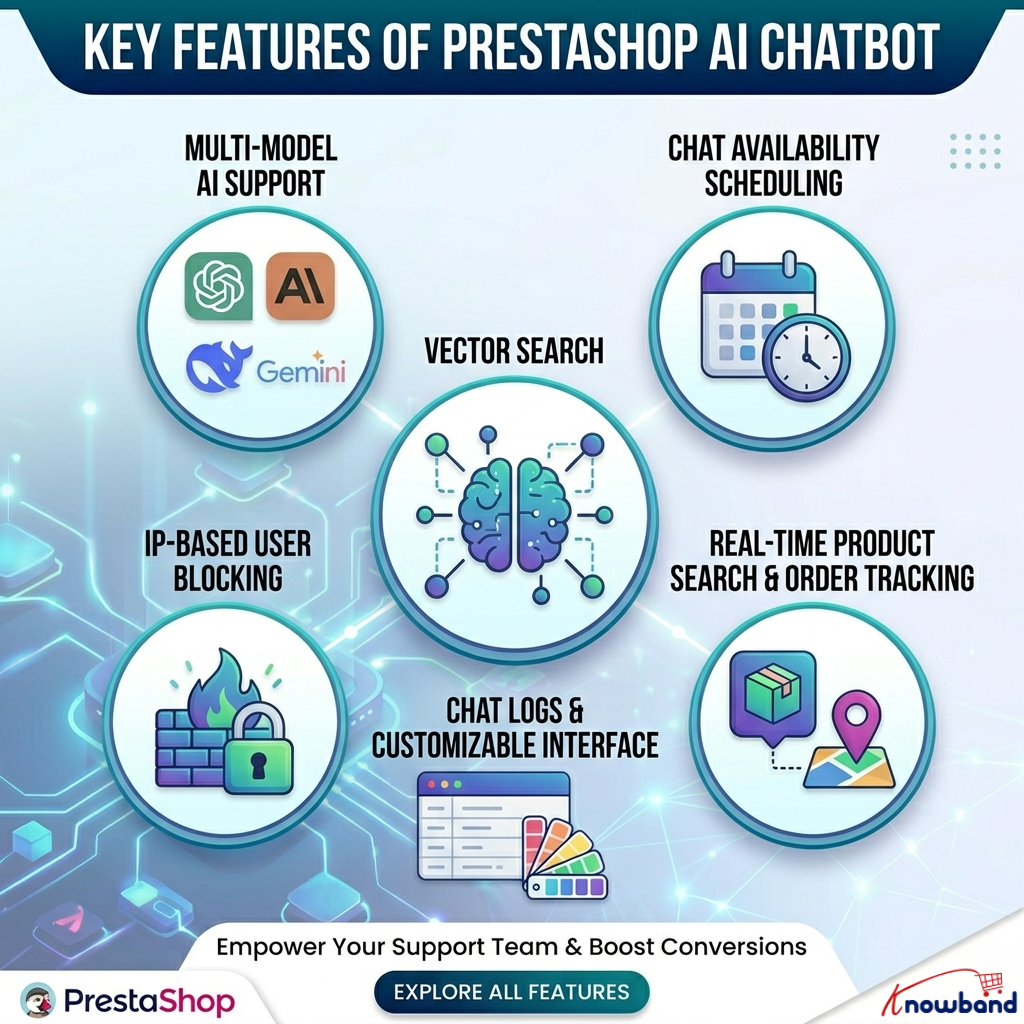 KEY FEATURES OF PRESTASHOP AI CHATBOT

MULTI-MODEL AI SUPPORT

AI

Gemini

CHAT AVAILABILITY SCHEDULING

VECTOR SEARCH

IP-BASED USER BLOCKING

REAL-TIME PRODUCT SEARCH & ORDER TRACKING

CHAT LOGS & CUSTOMIZABLE INTERFACE

Empower Your Support Team & Boost Conversions

PrestaShop

EXPLORE ALL FEATURES

Knowband